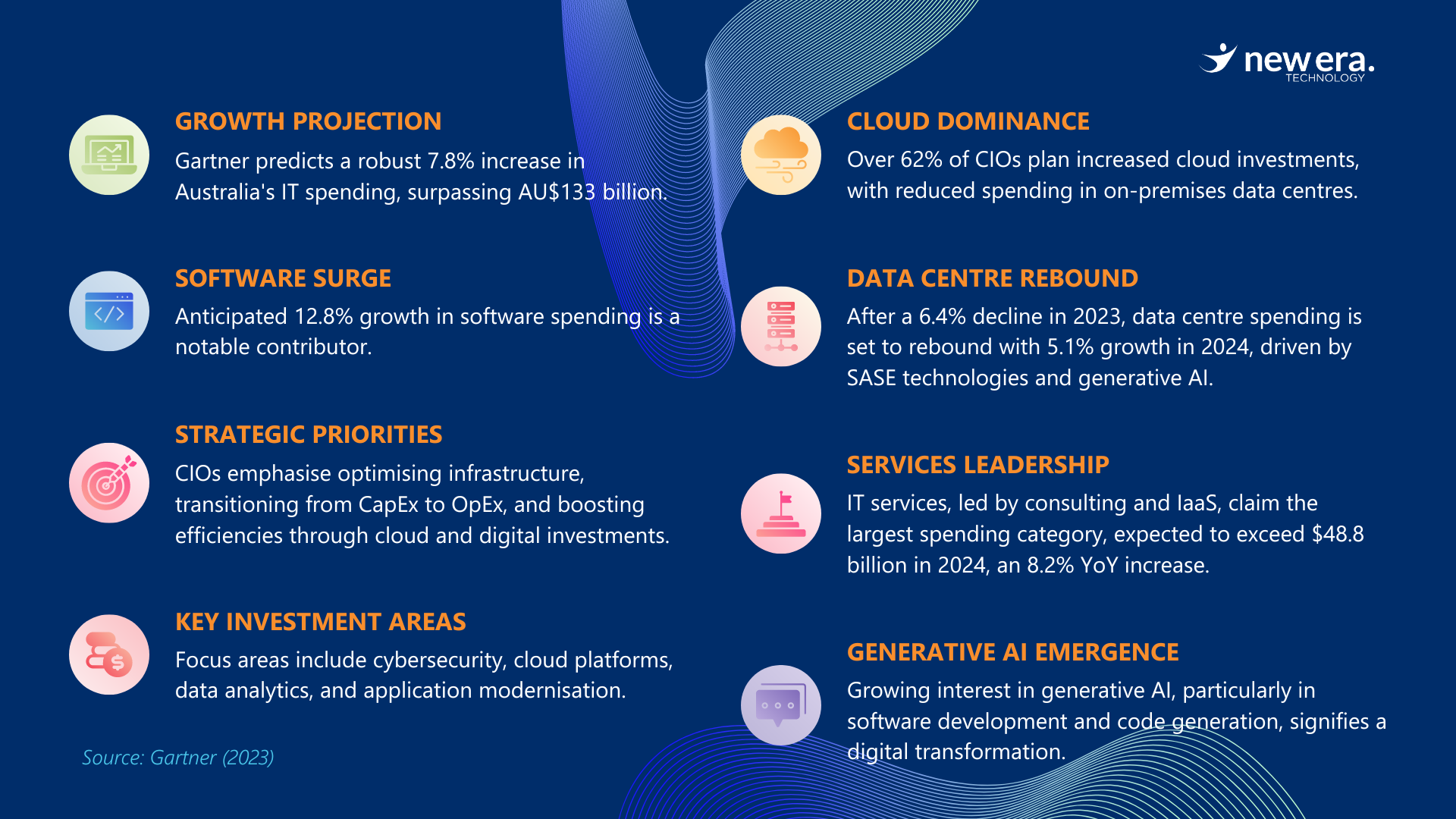 new era.
TECHNOLOGY

GROWTH PROJECTION
Gartner predicts a robust 7.8% increase in Australia's IT spending, surpassing AU$133 billion.

SOFTWARE SURGE
Anticipated 12.8% growth in software spending is a notable contributor.

STRATEGIC PRIORITIES
CIOs emphasise optimising infrastructure, transitioning from CapEx to OpEx, and boosting efficiencies through cloud and digital investments.

KEY INVESTMENT AREAS
Focus areas include cybersecurity, cloud platforms, data analytics, and application modernisation.

Source: Gartner (2023)

CLOUD DOMINANCE
Over 62% of CIOs plan increased cloud investments, with reduced spending in on-premises data centres.

DATA CENTRE REBOUND
After a 6.4% decline in 2023, data centre spending is set to rebound with 5.1% growth in 2024, driven by SASE technologies and generative AI.

SERVICES LEADERSHIP
IT services, led by consulting and IaaS, claim the largest spending category, expected to exceed $48.8 billion in 2024, an 8.2% YoY increase.

GENERATIVE AI EMERGENCE
Growing interest in generative AI, particularly in software development and code generation, signifies a digital transformation.